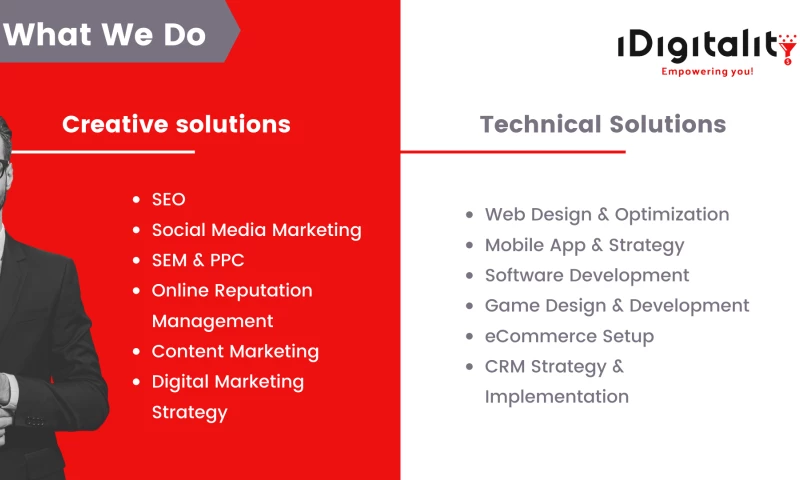 What We Do

iDigitality
Empowering you!

Creative solutions

- SEO
- Social Media Marketing
- SEM & PPC
- Online Reputation Management
- Content Marketing
- Digital Marketing Strategy

Technical Solutions

- Web Design & Optimization
- Mobile App & Strategy
- Software Development
- Game Design & Development
- eCommerce Setup
- CRM Strategy & Implementation